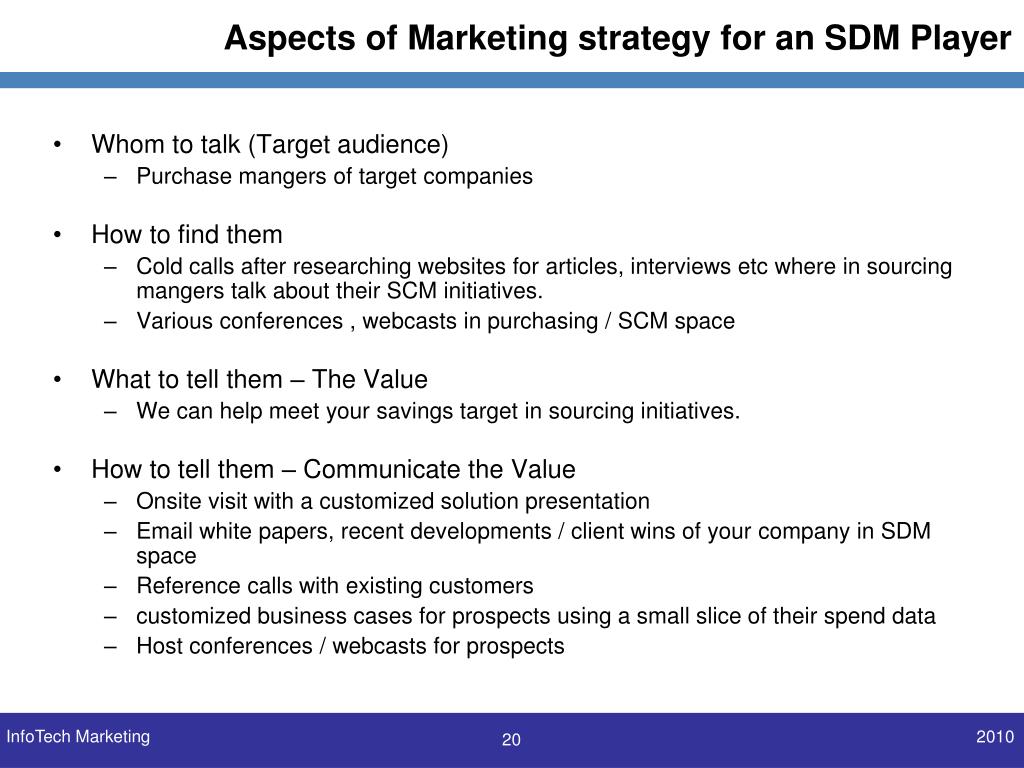 Aspects of Marketing strategy for an SDM Player

• Whom to talk (Target audience)
– Purchase mangers of target companies

• How to find them
– Cold calls after researching websites for articles, interviews etc where in sourcing mangers talk about their SCM initiatives.
– Various conferences , webcasts in purchasing / SCM space

• What to tell them – The Value
– We can help meet your savings target in sourcing initiatives.

• How to tell them – Communicate the Value
– Onsite visit with a customized solution presentation
– Email white papers, recent developments / client wins of your company in SDM space
– Reference calls with existing customers
– customized business cases for prospects using a small slice of their spend data
– Host conferences / webcasts for prospects

InfoTech Marketing
20
2010